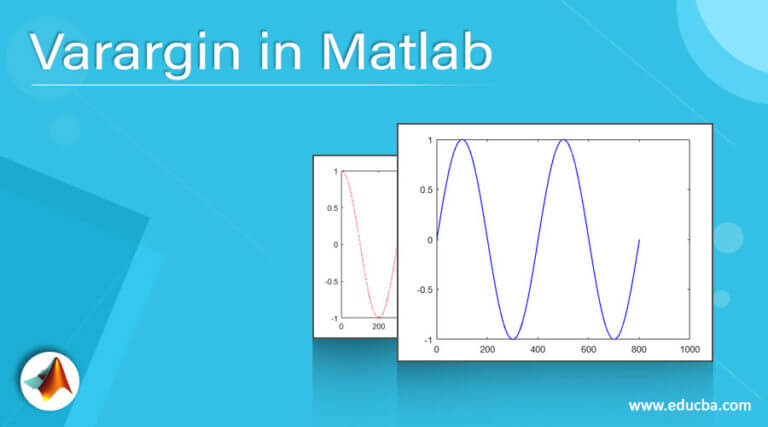 Varargin in Matlab

1
0.5
0
-0.5
-1
0
200

1
0.5
0
-0.5
-1
0
200
400
600
800
1000

www.educba.com